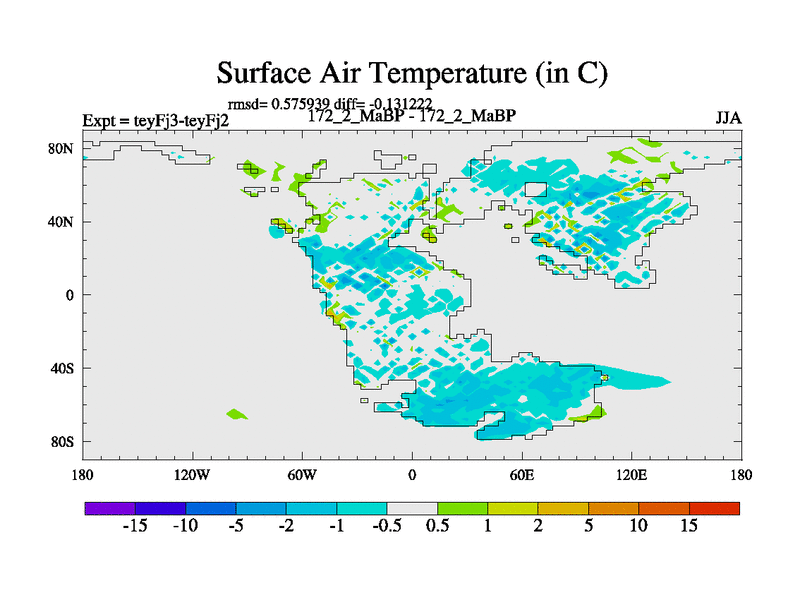 Surface Air Temperature (in C)

rmsd= 0.575939 diff= -0.131222

Expt = teyFj3-teyFj2

172_2_MaBP - 172_2_MaBP

JJA

80N
40N
0
40S
80S

180
120W
60W
0
60E
120E
180

-15 -10 -5 -2 -1 -0.5 0.5 1 2 5 10 15